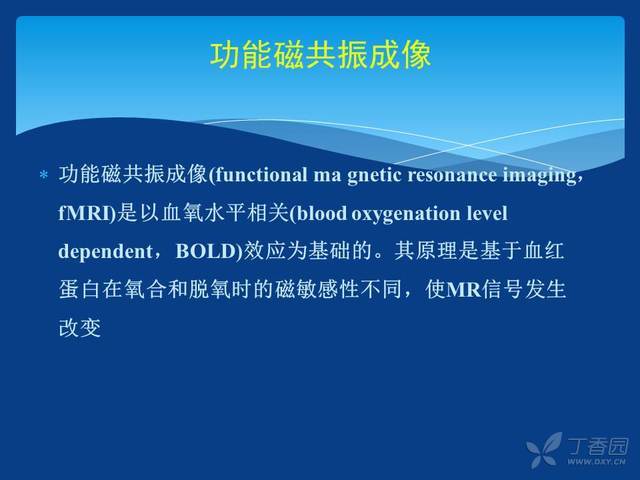 功能磁共振成像

* 功能磁共振成像(functional ma gnetic resonance imaging，fMRI)是以血氧水平相关(blood oxygenation level dependent，BOLD)效应为基础的。其原理是基于血红蛋白在氧合和脱氧时的磁敏感性不同，使MR信号发生改变

丁香园
WWW.DXY.CN